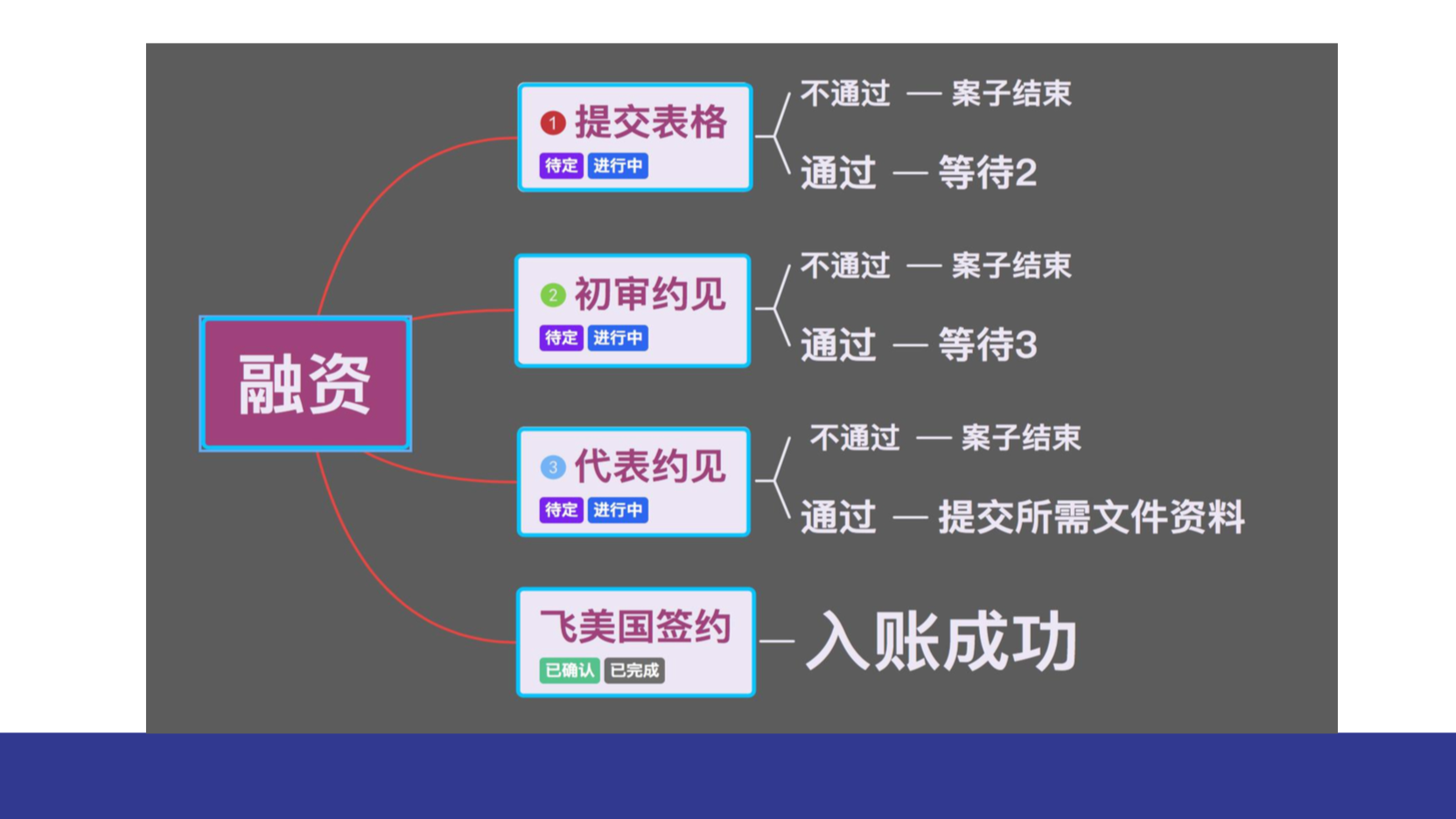 融资

1 提交表格
待定 进行中
不通过 — 案子结束
通过 — 等待2

2 初审约见
待定 进行中
不通过 — 案子结束
通过 — 等待3

3 代表约见
待定 进行中
不通过 — 案子结束
通过 — 提交所需文件资料

飞美国签约
已确认 已完成
— 入账成功